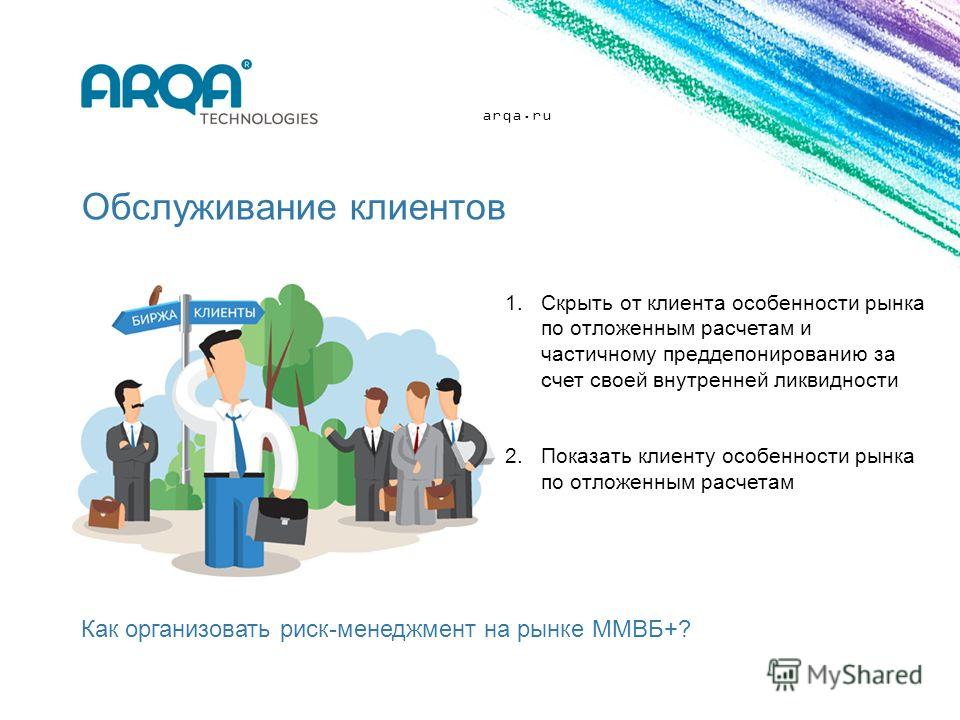 ARQA®
TECHNOLOGIES

arqa.ru

Обслуживание клиентов

БИРЖА КЛИЕНТЫ

1. Скрыть от клиента особенности рынка по отложенным расчетам и частичному преддепонированию за счет своей внутренней ликвидности

2. Показать клиенту особенности рынка по отложенным расчетам

Как организовать риск-менеджмент на рынке ММВБ+?

MyShared